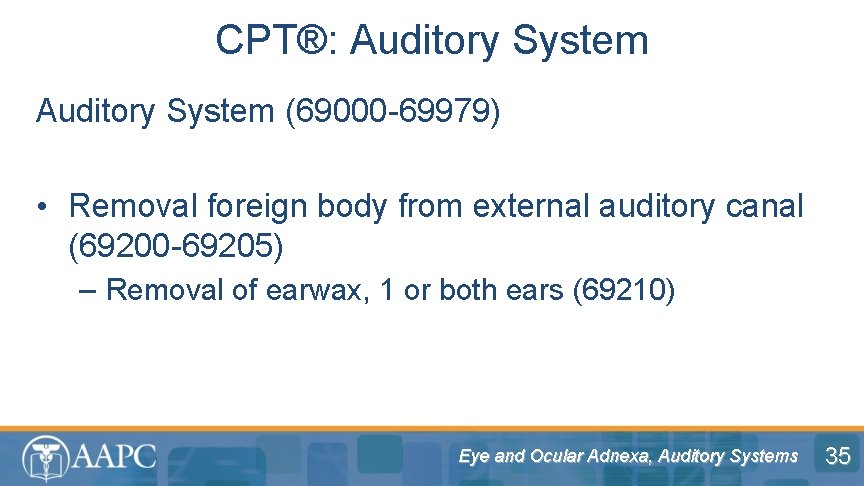 CPT®: Auditory System

Auditory System (69000-69979)

• Removal foreign body from external auditory canal (69200-69205)
– Removal of earwax, 1 or both ears (69210)

AAPC

Eye and Ocular Adnexa, Auditory Systems

35